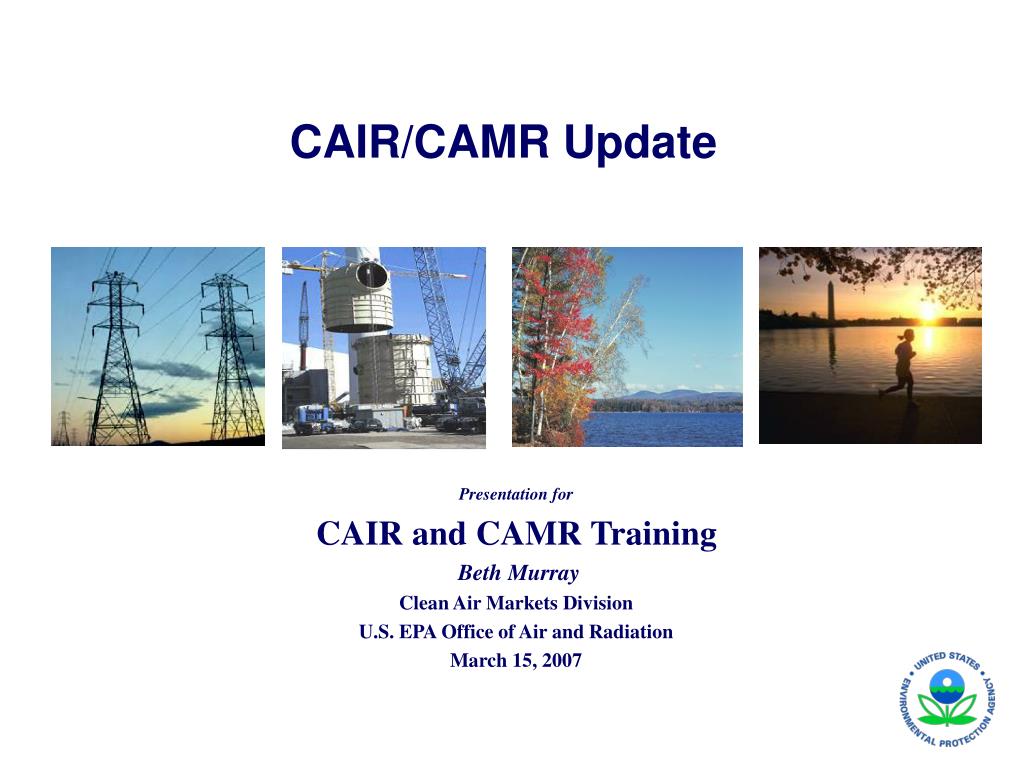 CAIR/CAMR Update

Presentation for

CAIR and CAMR Training

Beth Murray

Clean Air Markets Division

U.S. EPA Office of Air and Radiation

March 15, 2007

UNITED STATES ENVIRONMENTAL PROTECTION AGENCY